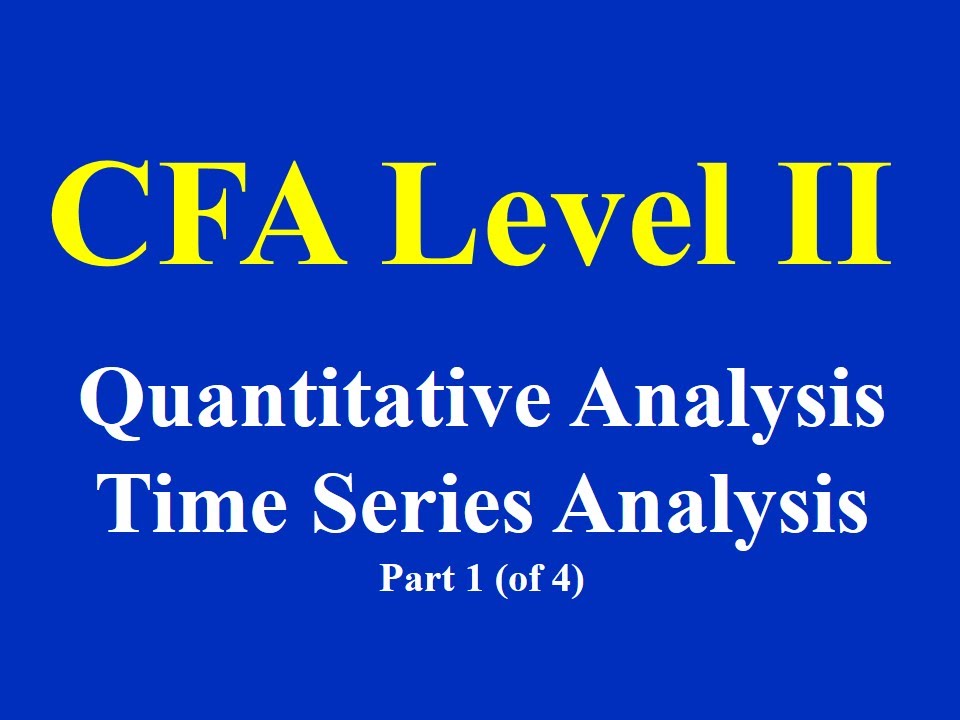 CFA Level II

Quantitative Analysis
Time Series Analysis
Part 1 (of 4)